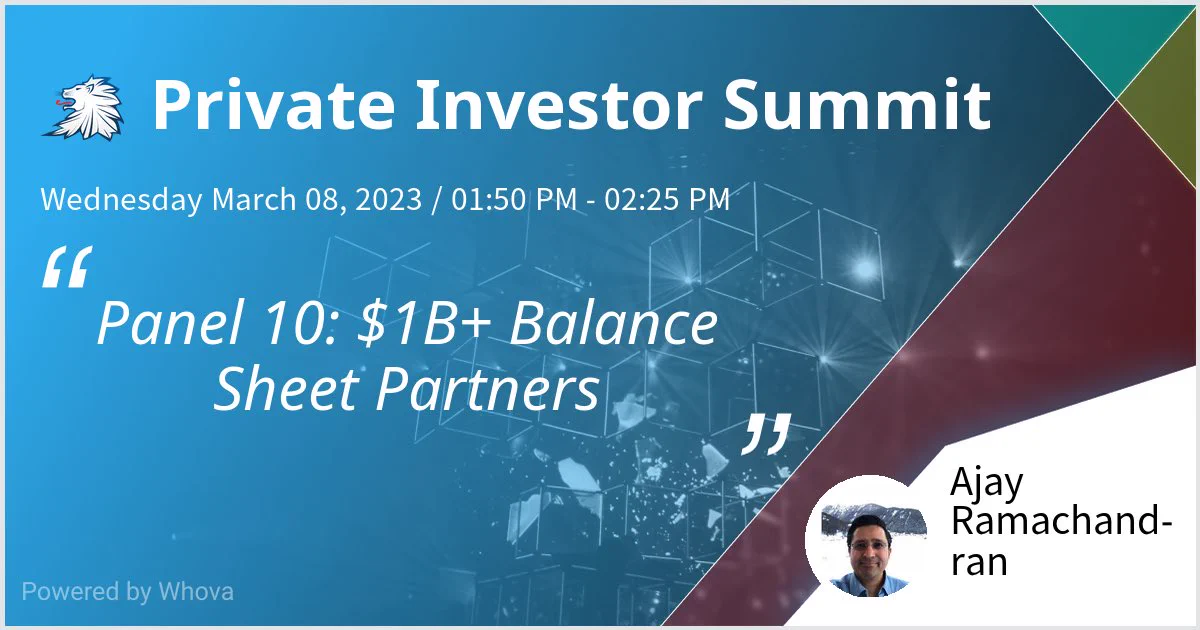 Private Investor Summit

Wednesday March 08, 2023 / 01:50 PM - 02:25 PM

“ Panel 10: \$1B+ Balance Sheet Partners ”

Ajay Ramachandran

Powered by Whova